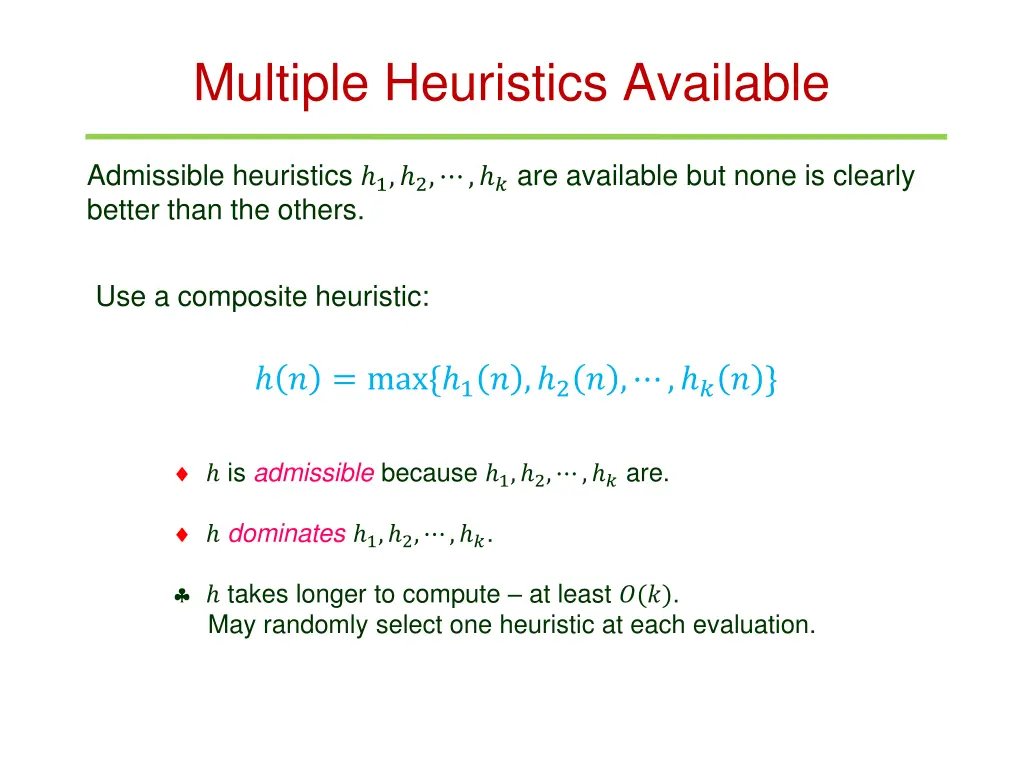 Multiple Heuristics Available

Admissible heuristics $h_1, h_2, \cdots, h_k$ are available but none is clearly better than the others.

Use a composite heuristic:

$h(n) = \max\{h_1(n), h_2(n), \cdots, h_k(n)\}$

♦ $h$ is admissible because $h_1, h_2, \cdots, h_k$ are.

♦ $h$ dominates $h_1, h_2, \cdots, h_k$.

♣ $h$ takes longer to compute – at least $O(k)$.
May randomly select one heuristic at each evaluation.